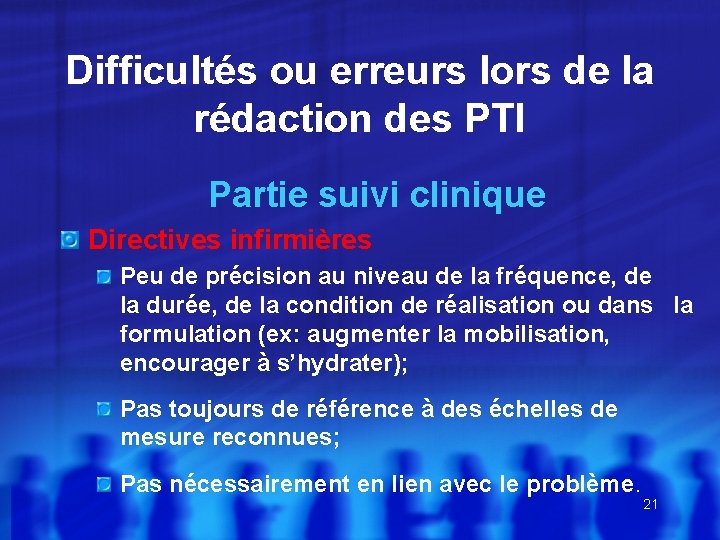 Difficultés ou erreurs lors de la rédaction des PTI

Partie suivi clinique

Directives infirmières

Peu de précision au niveau de la fréquence, de la durée, de la condition de réalisation ou dans la formulation (ex: augmenter la mobilisation, encourager à s'hydrater);

Pas toujours de référence à des échelles de mesure reconnues;

Pas nécessairement en lien avec le problème.

21